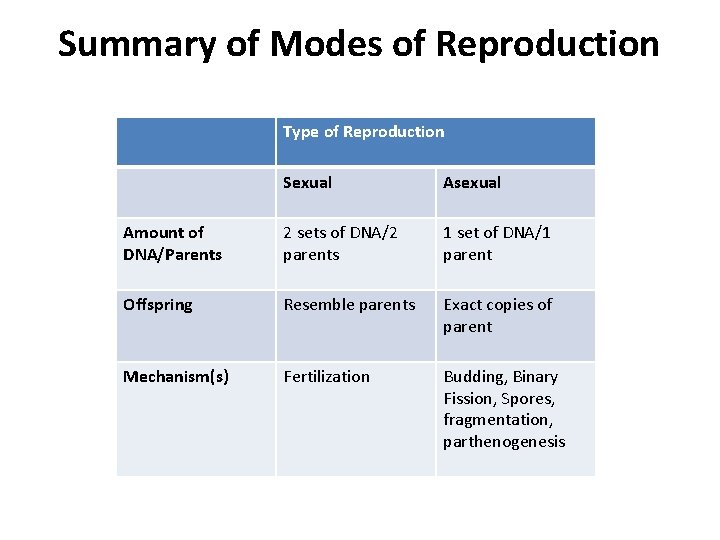 Summary of Modes of Reproduction

| | Type of Reproduction | |
|---|---|---|
| | Sexual | Asexual |
| Amount of DNA/Parents | 2 sets of DNA/2 parents | 1 set of DNA/1 parent |
| Offspring | Resemble parents | Exact copies of parent |
| Mechanism(s) | Fertilization | Budding, Binary Fission, Spores, fragmentation, parthenogenesis |